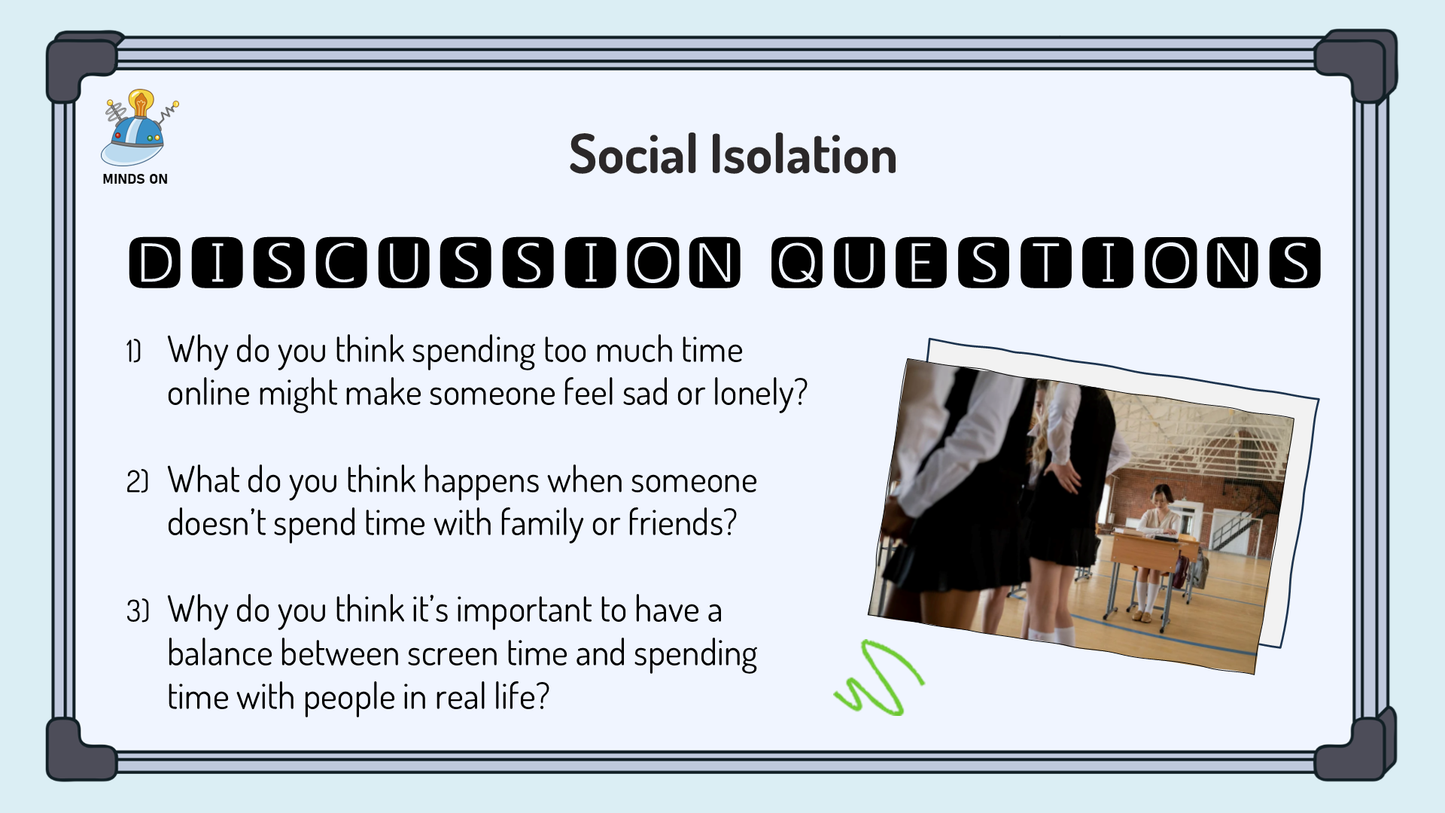 MINDS ON

Social Isolation

DISCUSSION QUESTIONS

1) Why do you think spending too much time online might make someone feel sad or lonely?

2) What do you think happens when someone doesn't spend time with family or friends?

3) Why do you think it's important to have a balance between screen time and spending time with people in real life?